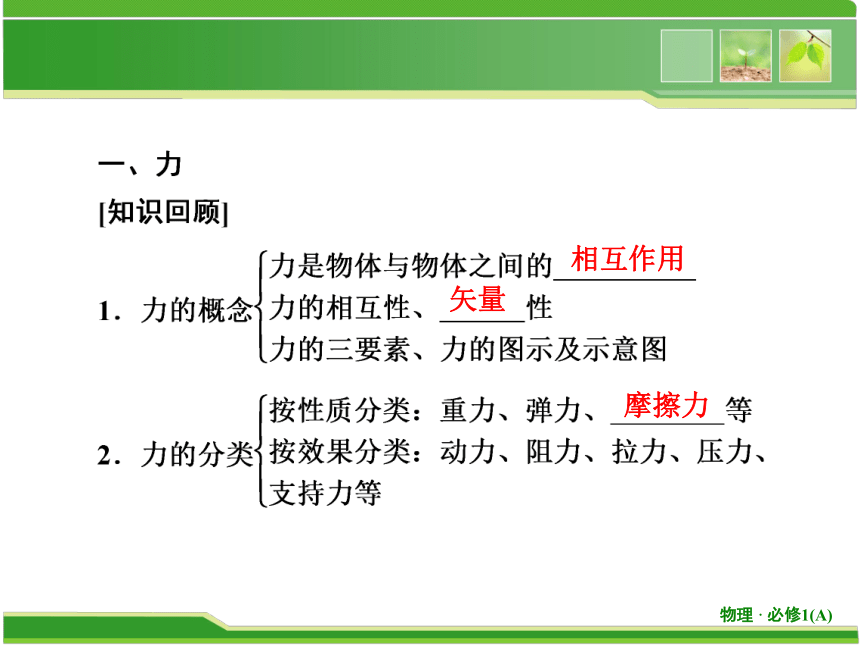 一、力

[知识回顾]

1．力的概念
力是物体与物体之间的相互作用
力的相互性、矢量性
力的三要素、力的图示及示意图

2．力的分类
按性质分类：重力、弹力、摩擦力等
按效果分类：动力、阻力、拉力、压力、支持力等

物理 · 必修1(A)